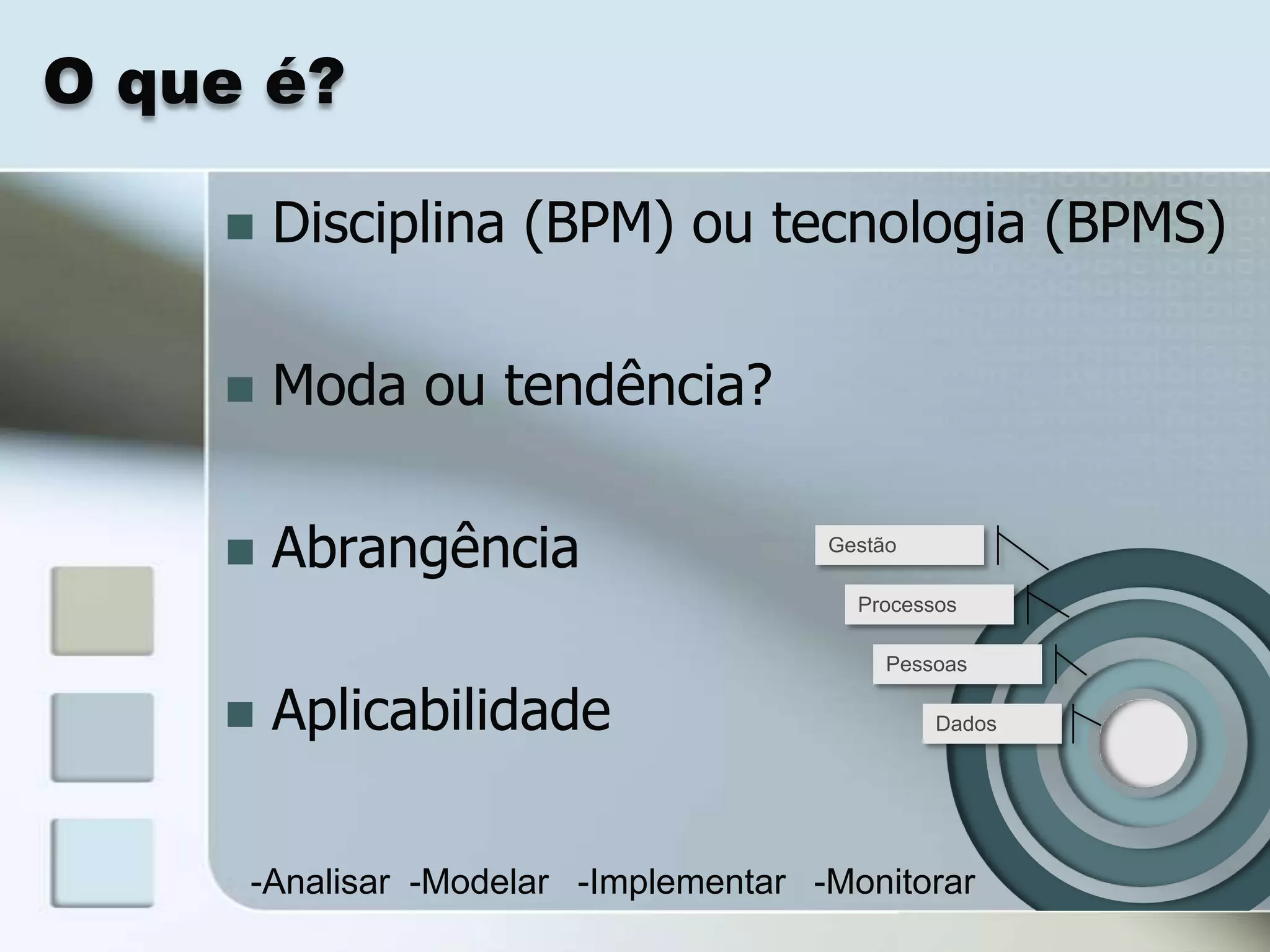 O que é?

Disciplina (BPM) ou tecnologia (BPMS)

Moda ou tendência?

Abrangência

Aplicabilidade

Gestão
Processos
Pessoas
Dados

-Analisar -Modelar -Implementar -Monitorar